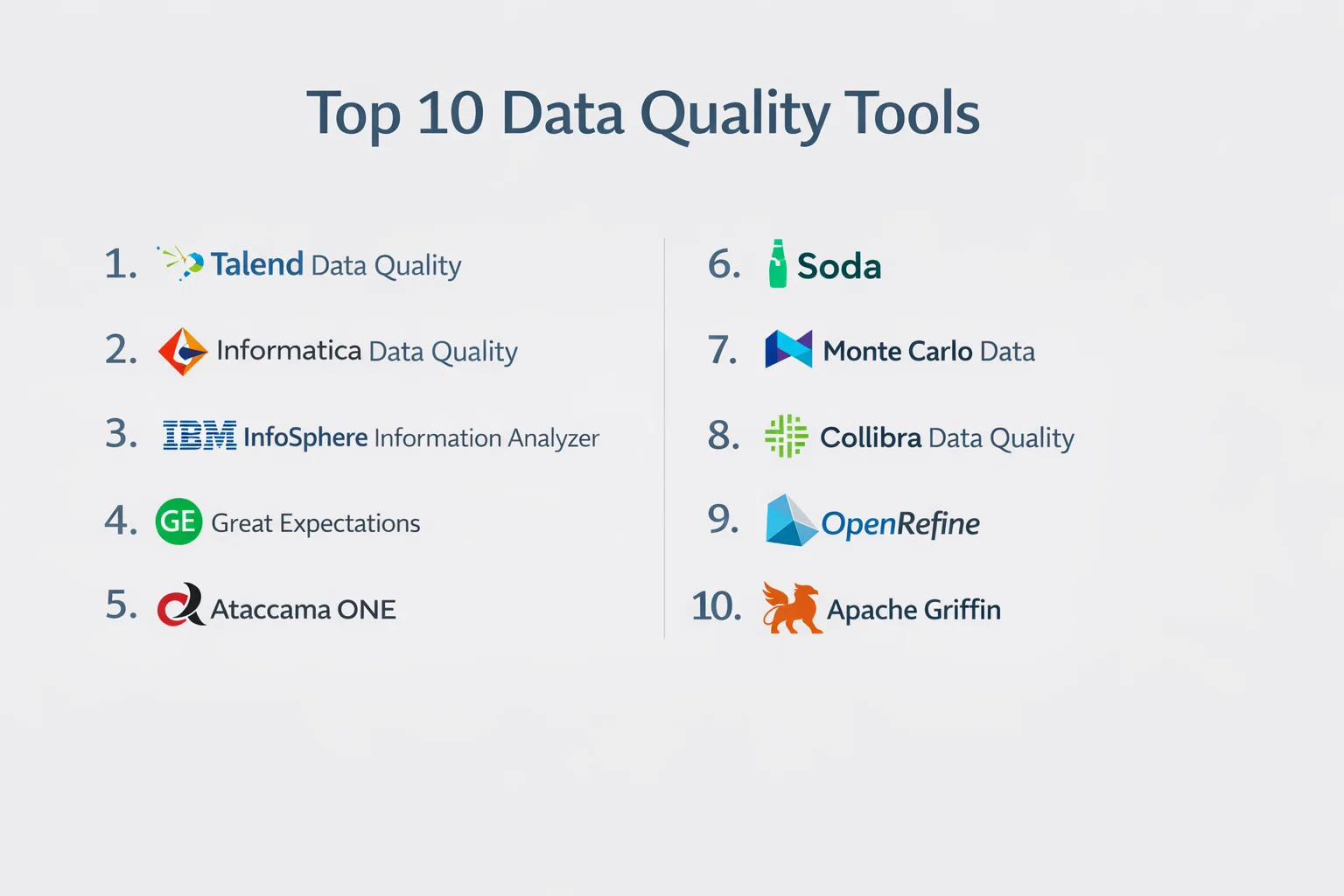 Top 10 Data Quality Tools

1. Talend Data Quality

2. Informatica Data Quality

3. IBM InfoSphere Information Analyzer

4. GE Great Expectations

5. Ataccama ONE

6. Soda

7. Monte Carlo Data

8. Collibra Data Quality

9. OpenRefine

10. Apache Griffin